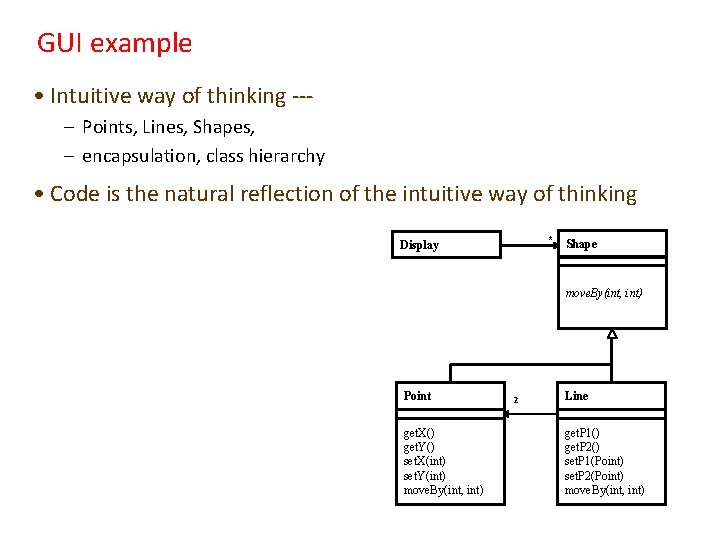 GUI example

• Intuitive way of thinking ---

– Points, Lines, Shapes,

– encapsulation, class hierarchy

• Code is the natural reflection of the intuitive way of thinking

Display

*

Shape

moveBy(int, int)

Point

2

Line

getX()
getY()
setX(int)
setY(int)
moveBy(int, int)

getP1()
getP2()
setP1(Point)
setP2(Point)
moveBy(int, int)